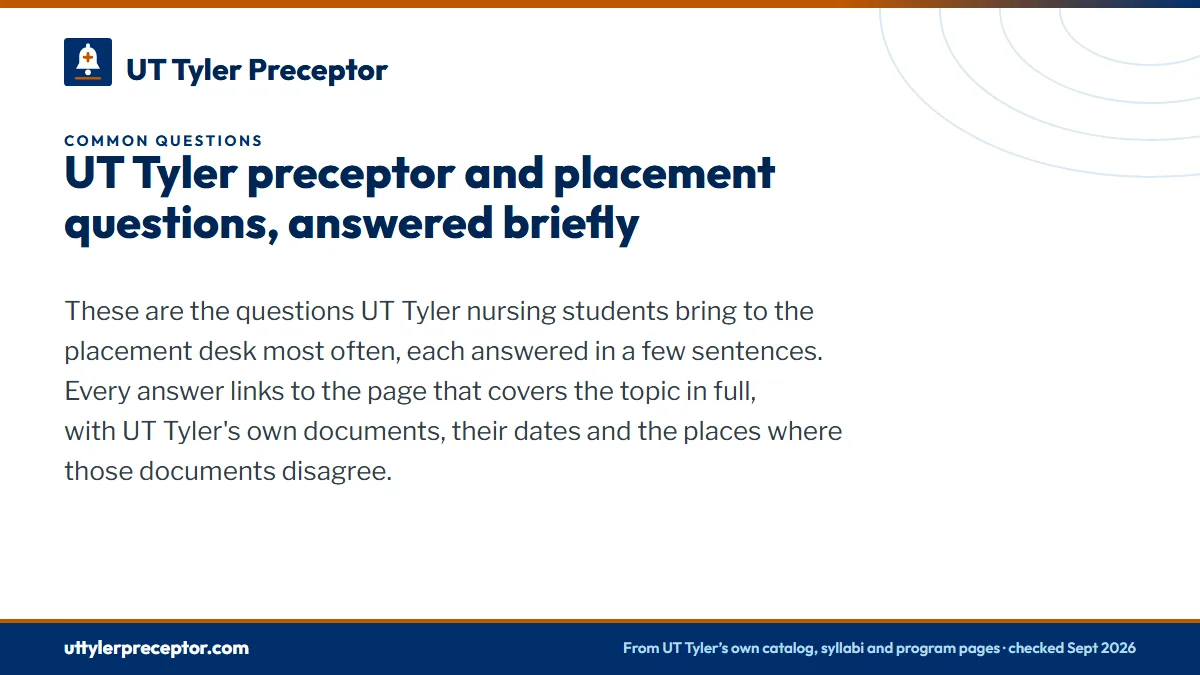 UT Tyler Preceptor

COMMON QUESTIONS

UT Tyler preceptor and placement questions, answered briefly

These are the questions UT Tyler nursing students bring to the placement desk most often, each answered in a few sentences. Every answer links to the page that covers the topic in full, with UT Tyler's own documents, their dates and the places where those documents disagree.

uttylerpreceptor.com

From UT Tyler's own catalog, syllabi and program pages · checked Sept 2026